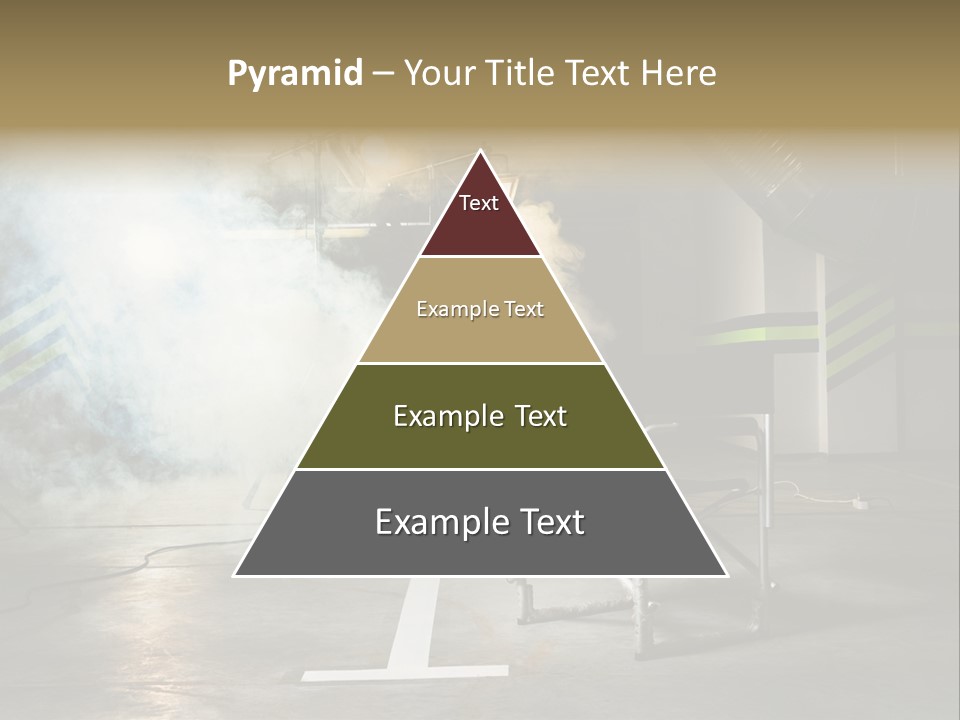 Pyramid – Your Title Text Here

Text

Example Text

Example Text

Example Text